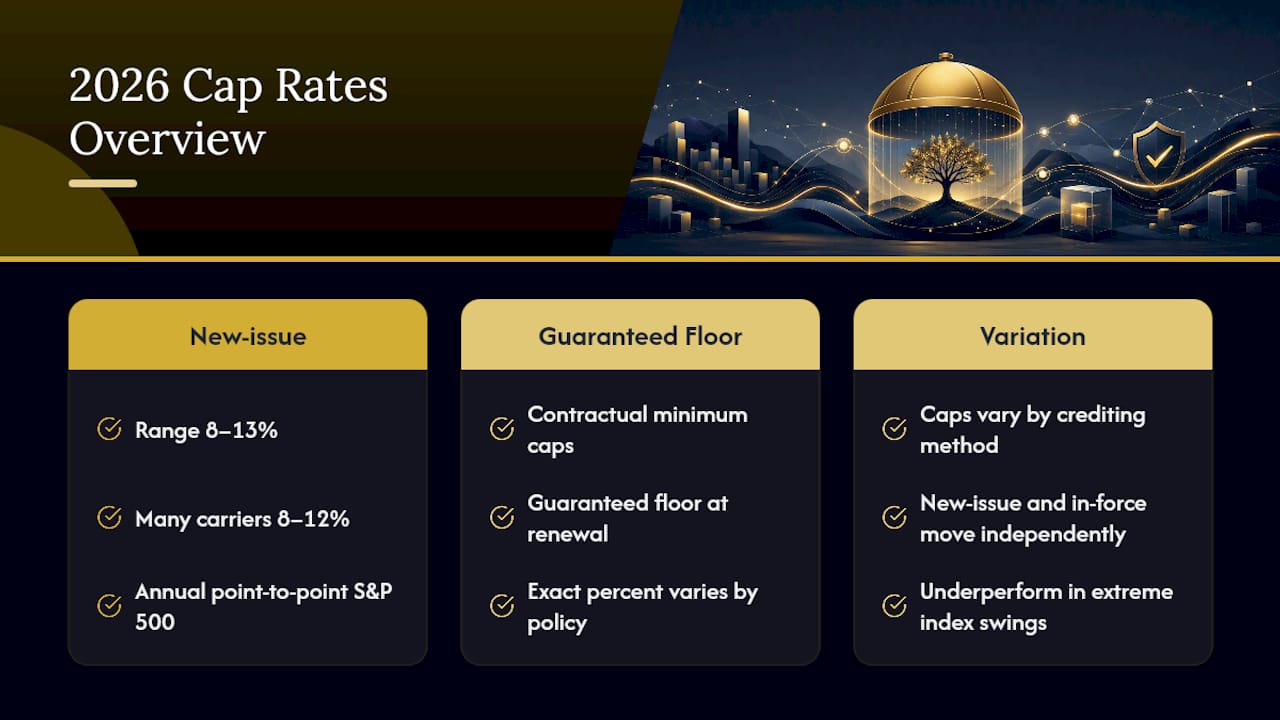 2026 Cap Rates Overview

New-issue

Range 8–13%

Many carriers 8–12%

Annual point-to-point S&P 500

Guaranteed Floor

Contractual minimum caps

Guaranteed floor at renewal

Exact percent varies by policy

Variation

Caps vary by crediting method

New-issue and in-force move independently

Underperform in extreme index swings